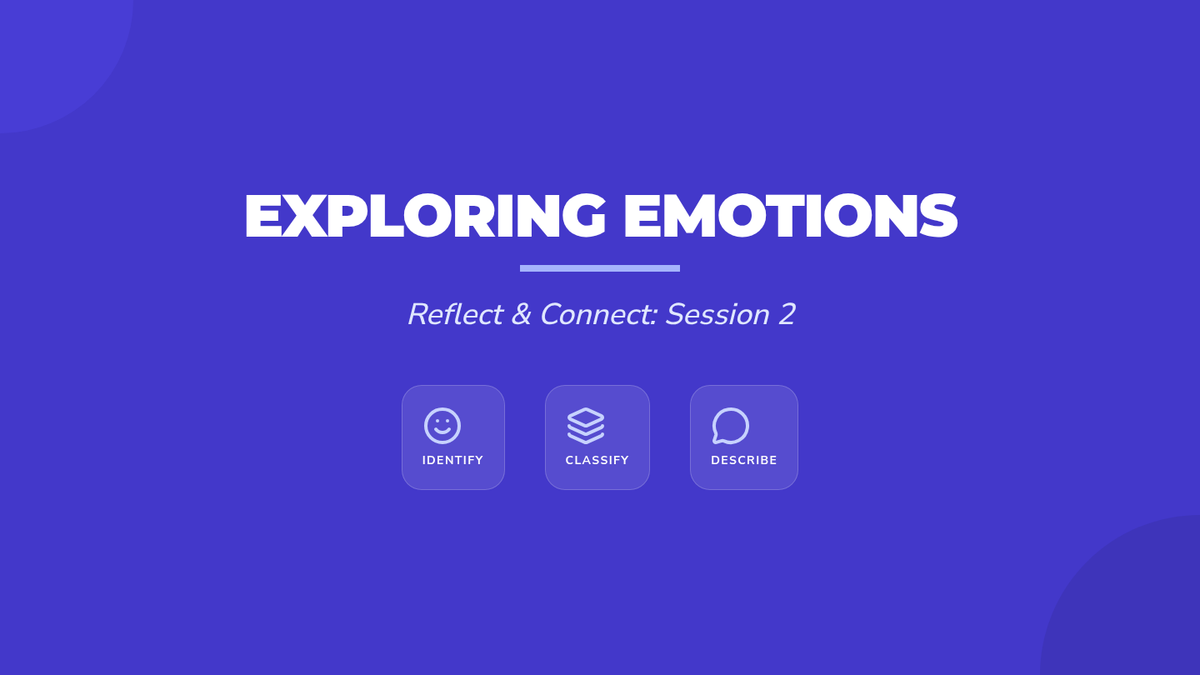 EXPLORING EMOTIONS

Reflect & Connect: Session 2

IDENTIFY

CLASSIFY

DESCRIBE